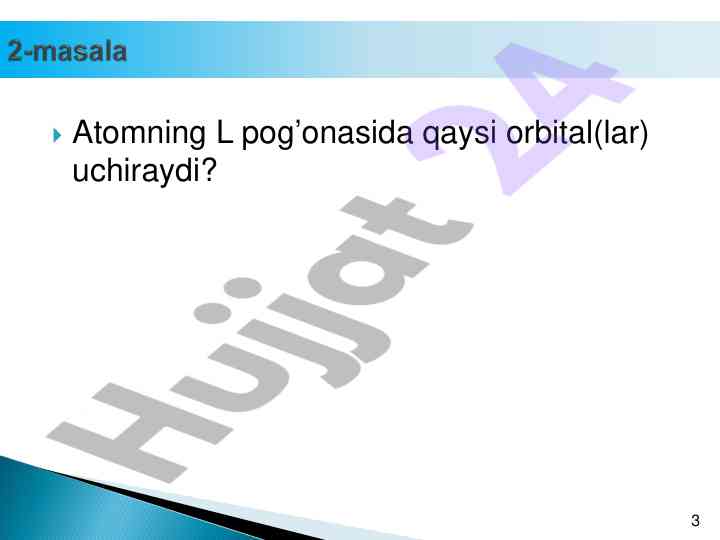 2-masala

Atomning L pog’onasida qaysi orbital(lar) uchiraydi?

Hujjat 24

3